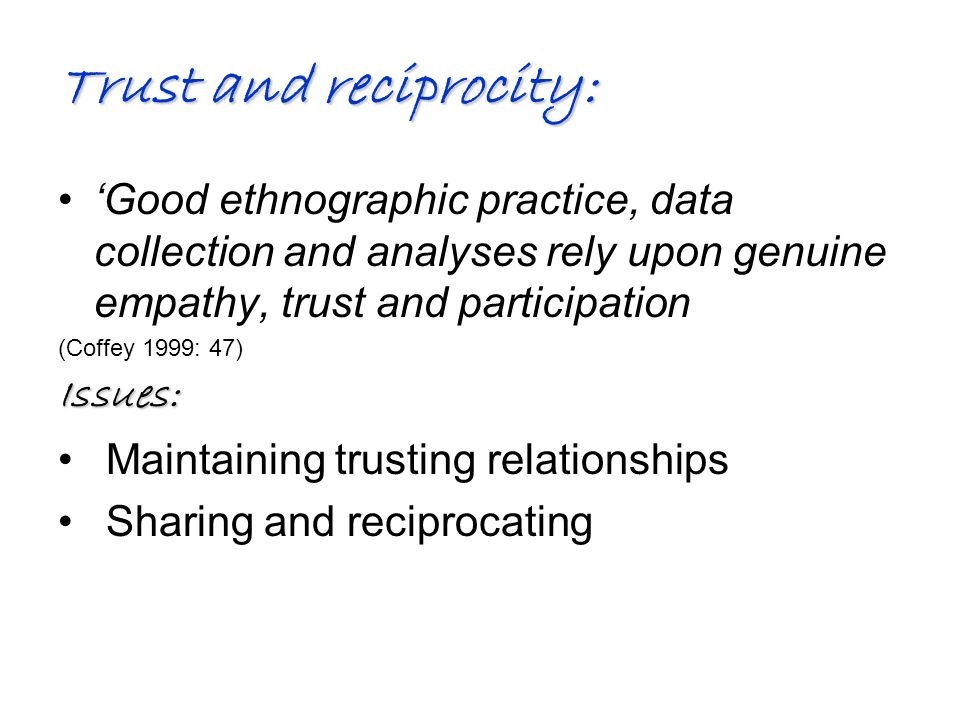 Trust and reciprocity:

• ‘Good ethnographic practice, data collection and analyses rely upon genuine empathy, trust and participation

(Coffey 1999: 47)

Issues:

• Maintaining trusting relationships
• Sharing and reciprocating